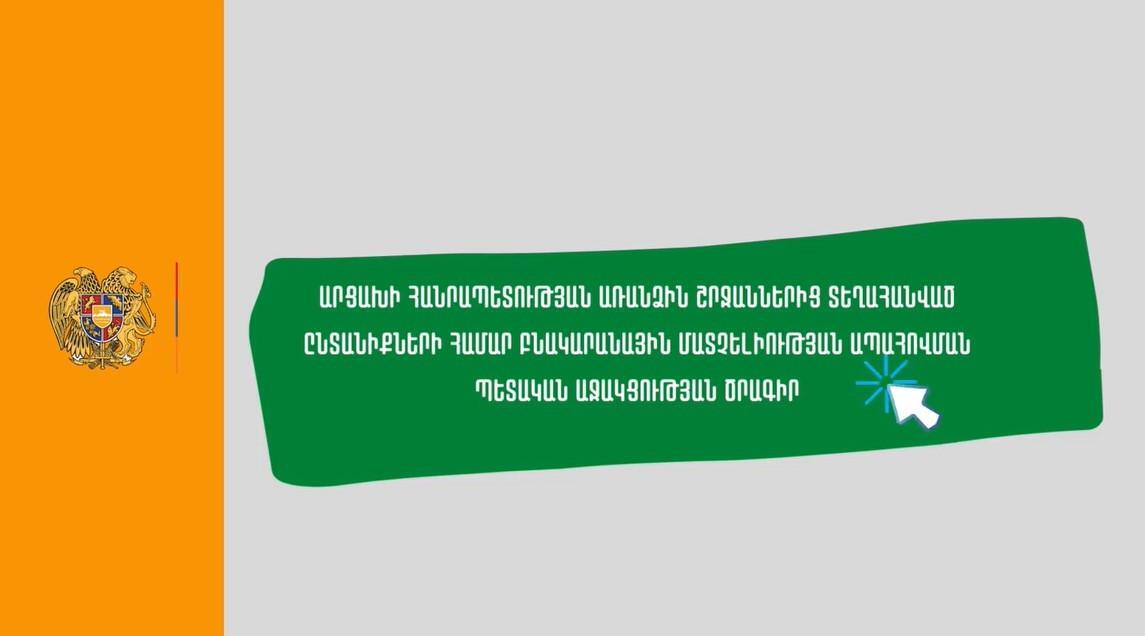 ԱՐՑԱԽԻ ՀԱՆՐԱՊԵՏՈՒԹՅԱՆ ԱՌԱՆՁԻՆ ՇՐՋԱՆՆԵՐԻՑ ՏԵՂԱՀԱՆՎԱԾ ԸՆՏԱՆԻՔՆԵՐԻ ՀԱՄԱՐ ԲՆԱԿԱՐԱՆԱՅԻՆ ՄԱՏՉԵԼԻՈՒԹՅԱՆ ԱՊԱՀՈՎՄԱՆ ՊԵՏԱԿԱՆ ԱՋԱԿՑՈՒԹՅԱՆ ԾՐԱԳԻՐ